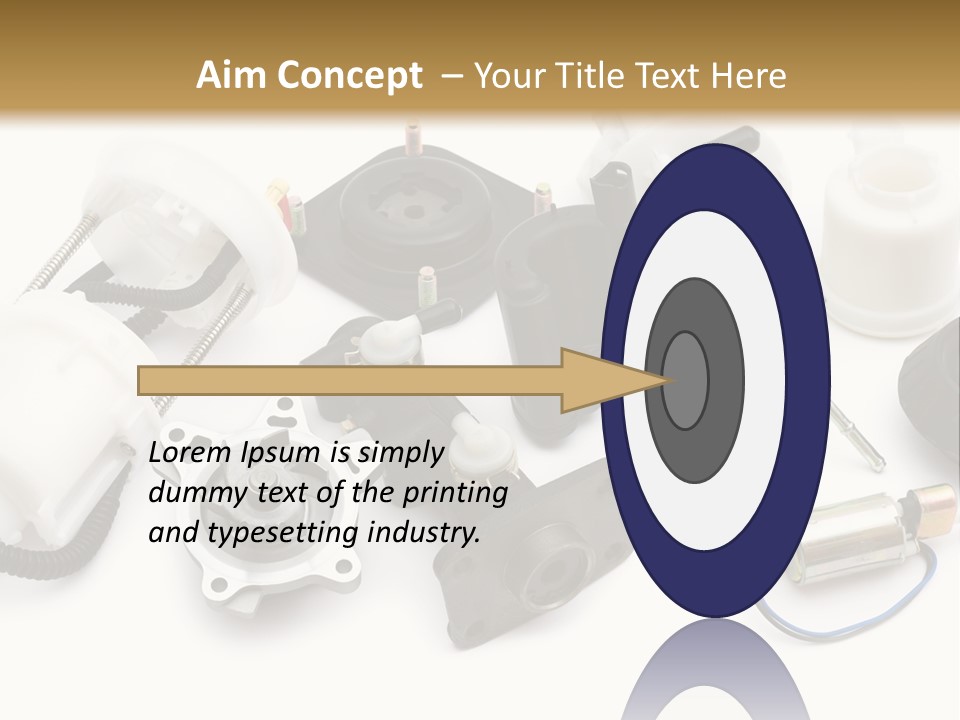 Aim Concept – Your Title Text Here

Lorem Ipsum is simply dummy text of the printing and typesetting industry.